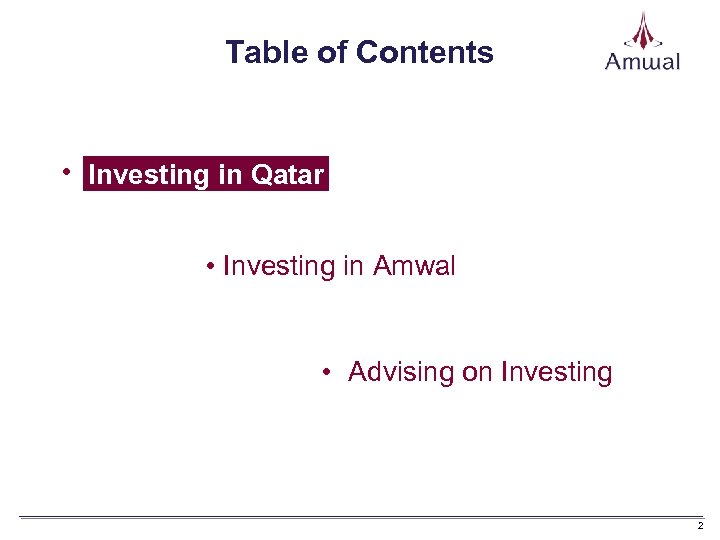 Table of Contents

Amwal

• Investing in Qatar

• Investing in Amwal

• Advising on Investing

2